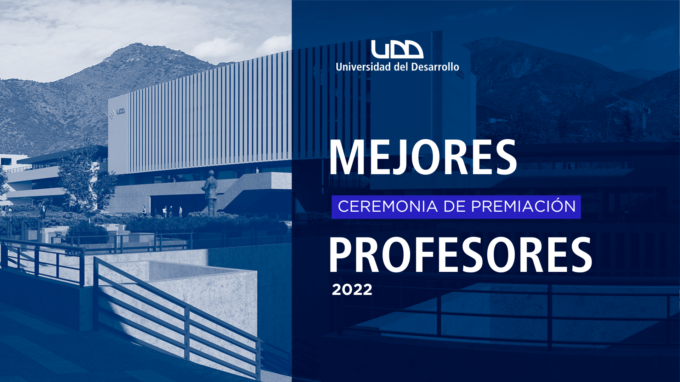 UDD
Universidad del Desarrollo

MEJORES
CEREMONIA DE PREMIACIÓN
PROFESORES
2022